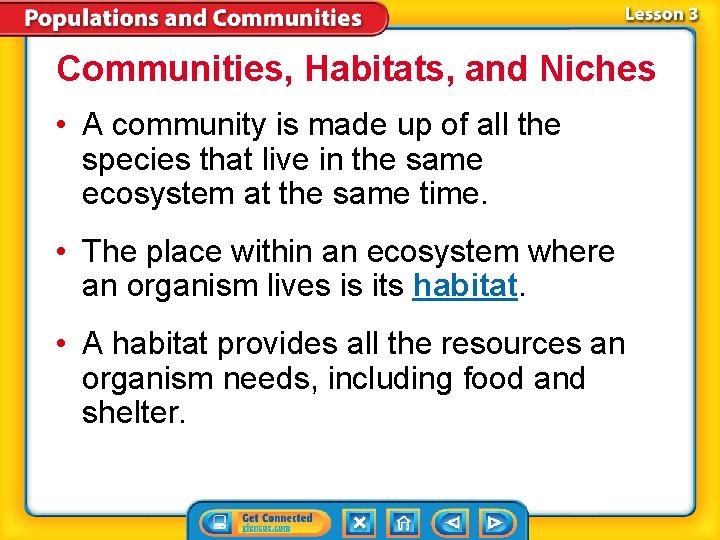 Populations and Communities

Lesson 3

Communities, Habitats, and Niches

• A community is made up of all the species that live in the same ecosystem at the same time.

• The place within an ecosystem where an organism lives is its habitat.

• A habitat provides all the resources an organism needs, including food and shelter.

Get Connected
glencoe.com